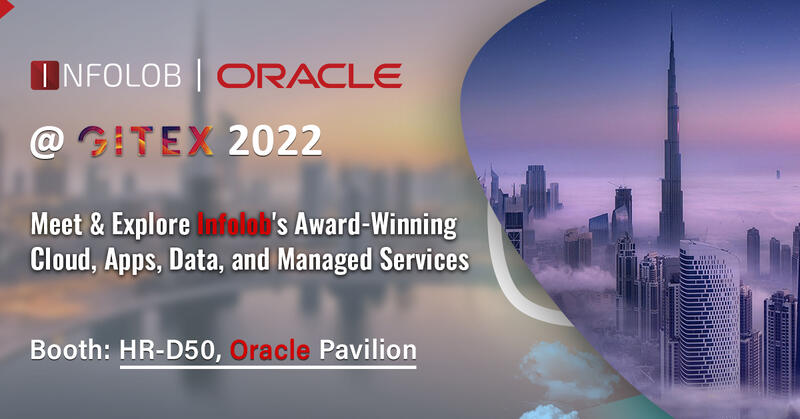 INFOLOB | ORACLE

@ GITEX 2022

Meet & Explore Infolob's Award-Winning Cloud, Apps, Data, and Managed Services

Booth: HR-D50, Oracle Pavilion